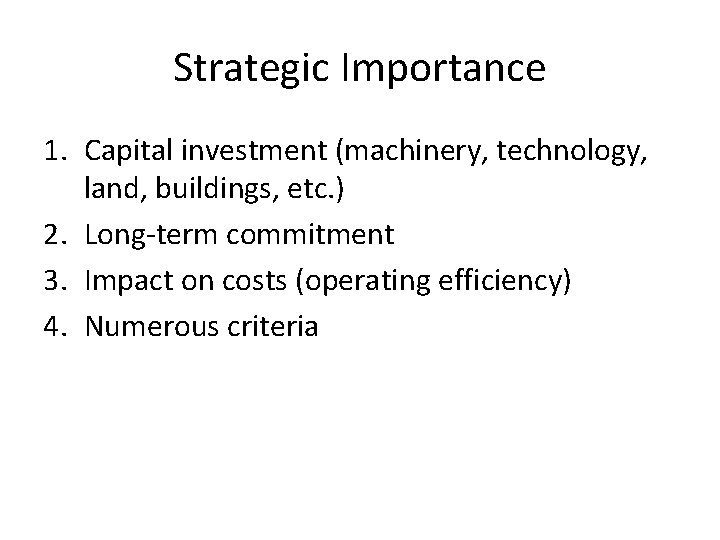 Strategic Importance

1. Capital investment (machinery, technology, land, buildings, etc.)
2. Long-term commitment
3. Impact on costs (operating efficiency)
4. Numerous criteria